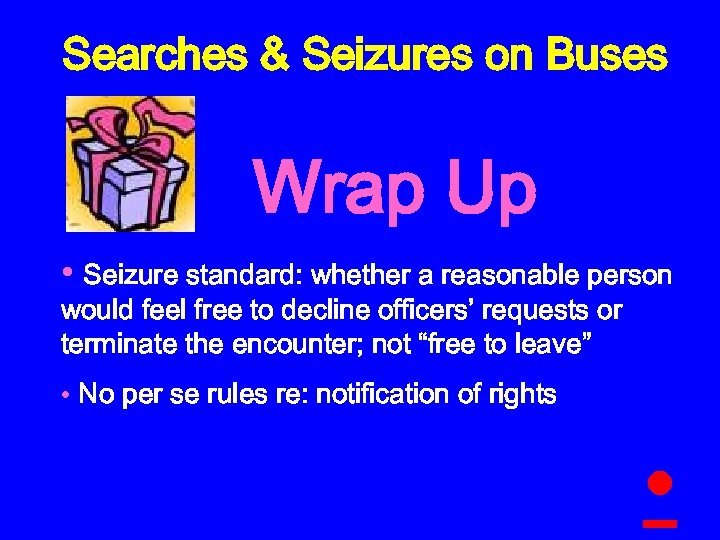 Searches & Seizures on Buses

Wrap Up

• Seizure standard: whether a reasonable person would feel free to decline officers' requests or terminate the encounter; not "free to leave"

• No per se rules re: notification of rights